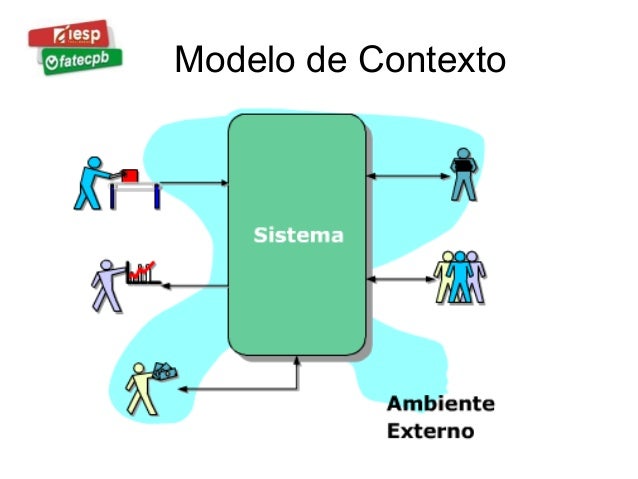 iesp
fatecpb
Modelo de Contexto

Sistema

Ambiente Externo